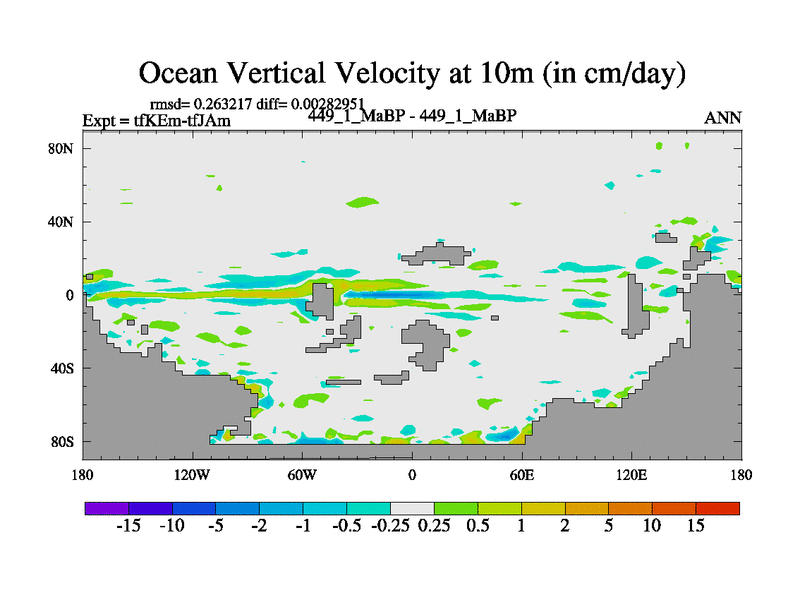 Ocean Vertical Velocity at 10m (in cm/day)

rmsd= 0.263217 diff= 0.00282951
Expt = tfKEm-tfJAm
449_1_MaBP - 449_1_MaBP
ANN

80N
40N
0
40S
80S

180
120W
60W
0
60E
120E
180

-15 -10 -5 -2 -1 -0.5 -0.25 0.25 0.5 1 2 5 10 15